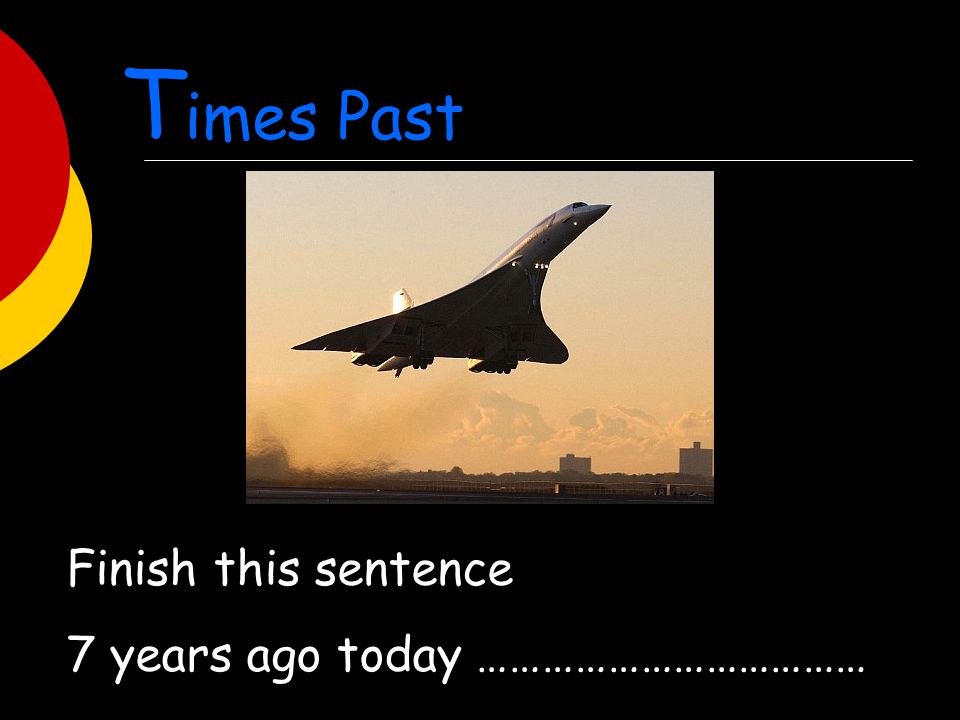 Times Past

Finish this sentence

7 years ago today ……………………………